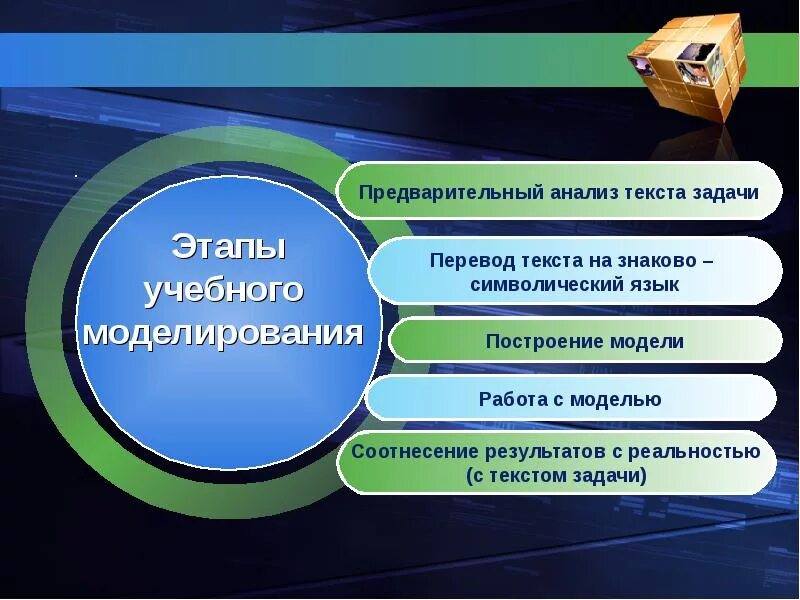 Этапы учебного моделирования

Предварительный анализ текста задачи

Перевод текста на знаково – символический язык

Построение модели

Работа с моделью

Соотнесение результатов с реальностью (с текстом задачи)